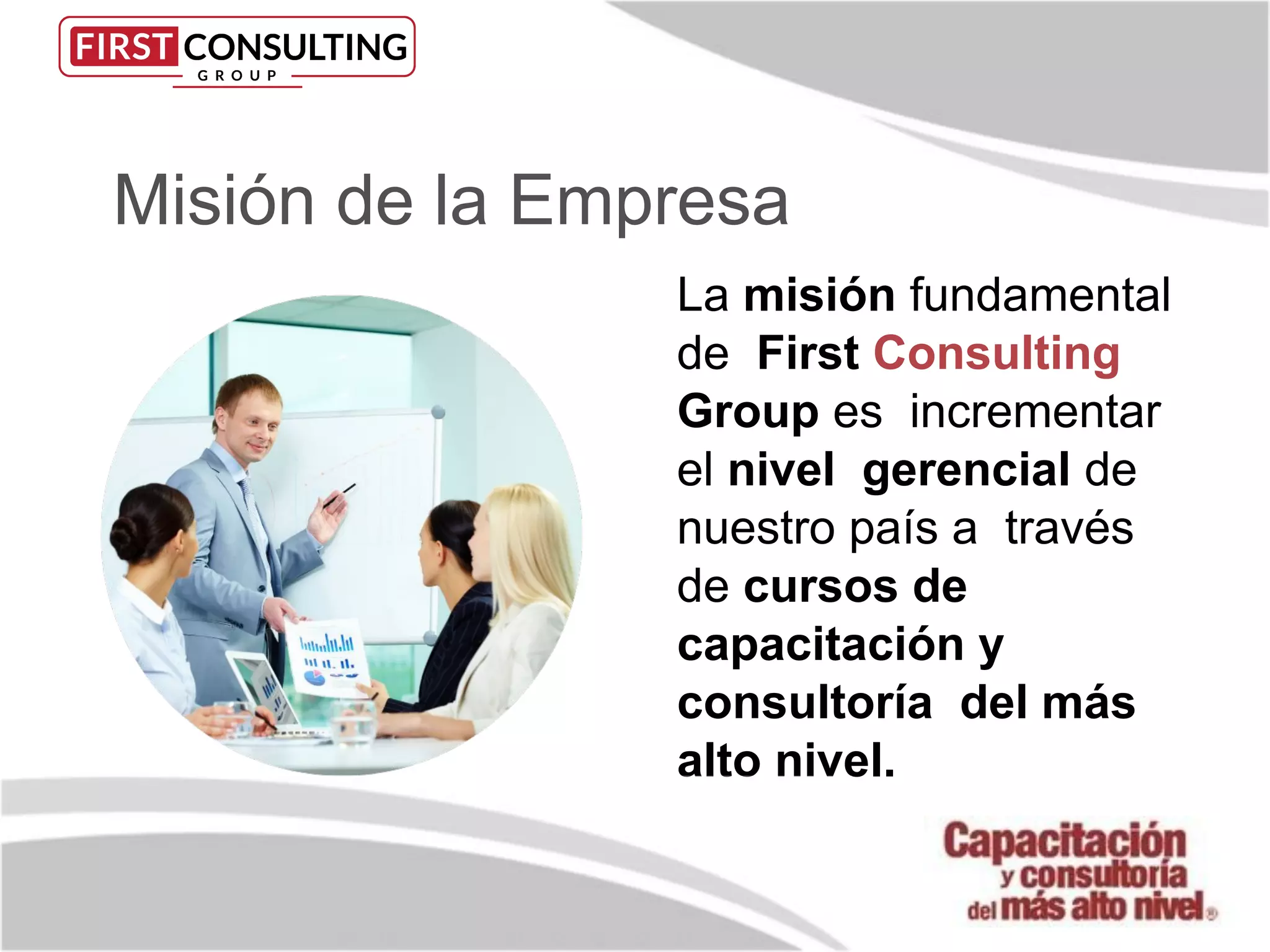 FIRST CONSULTING GROUP

Misión de la Empresa

La misión fundamental de First Consulting Group es incrementar el nivel gerencial de nuestro país a través de cursos de capacitación y consultoría del más alto nivel.

Capacitación y consultoría del más alto nivel®